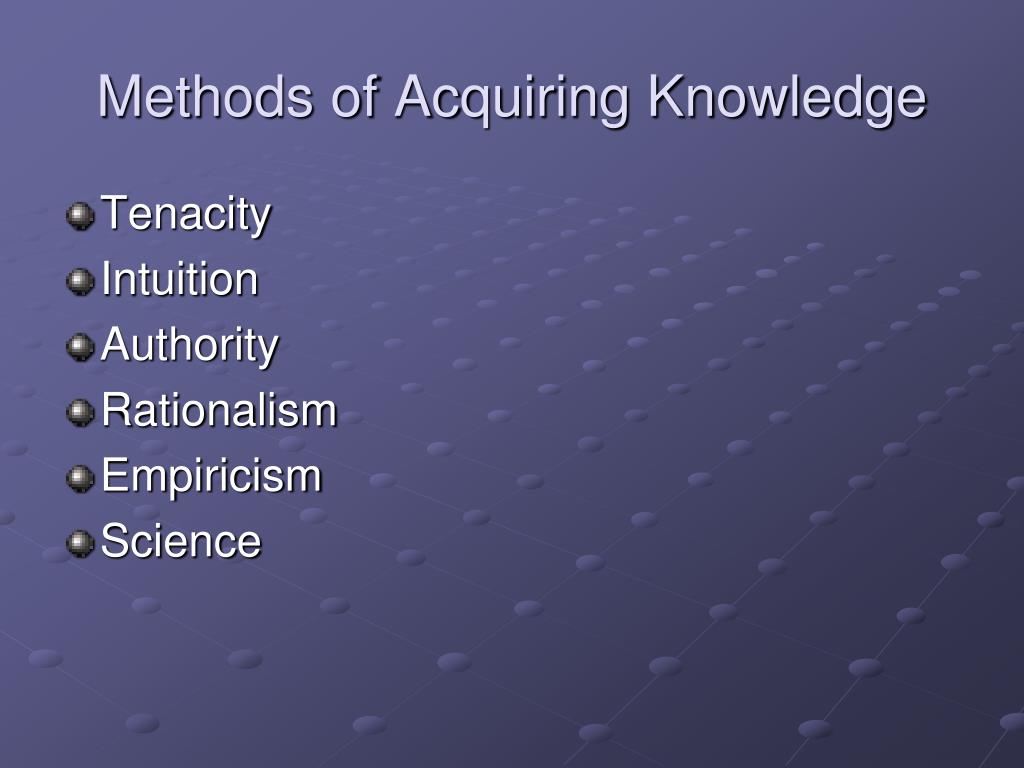 Methods of Acquiring Knowledge

- Tenacity
- Intuition
- Authority
- Rationalism
- Empiricism
- Science